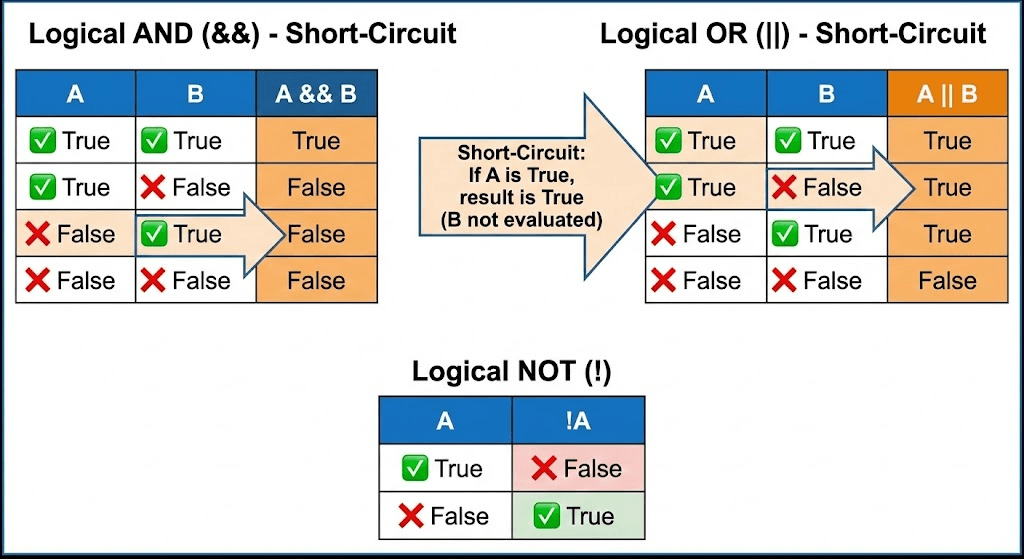 Logical AND (&&) - Short-Circuit

| A | B | A && B |
|---|---|---|
| ✅ True | ✅ True | True |
| ✅ True | ❌ False | False |
| ❌ False | ✅ True | False |
| ❌ False | ❌ False | False |

Short-Circuit: If A is True, result is True (B not evaluated)

Logical OR (||) - Short-Circuit

| A | B | A \|\| B |
|---|---|---|
| ✅ True | ✅ True | True |
| ✅ True | ❌ False | True |
| ❌ False | ✅ True | True |
| ❌ False | ❌ False | False |

Logical NOT (!)

| A | !A |
|---|---|
| ✅ True | ❌ False |
| ❌ False | ✅ True |